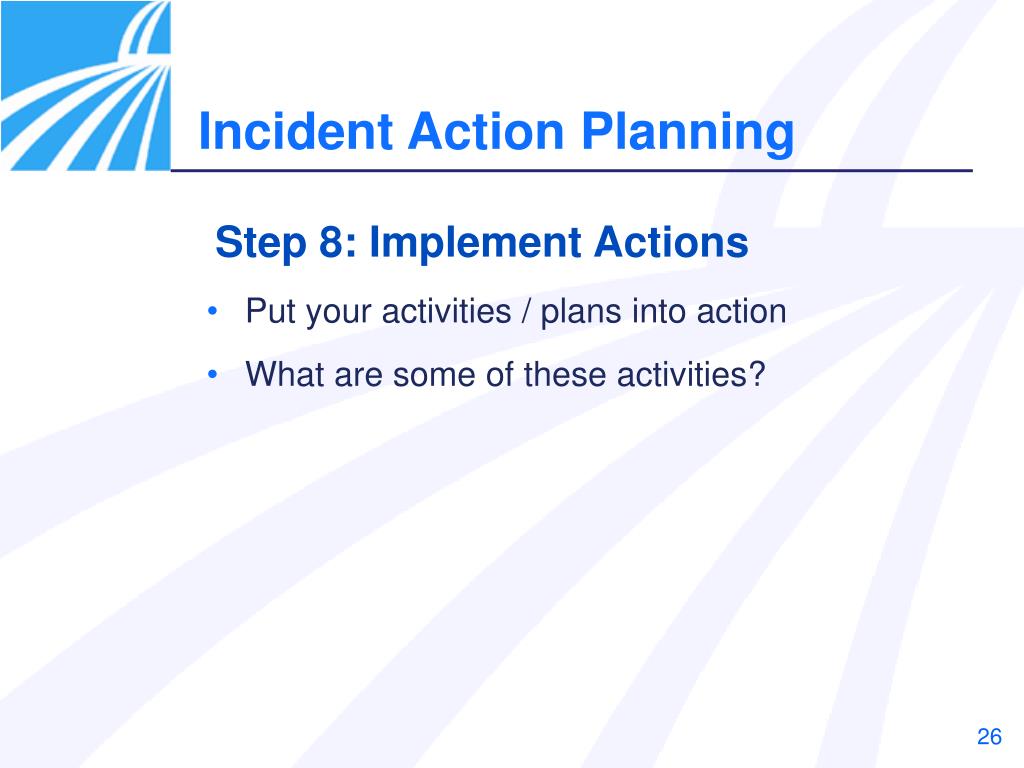 Incident Action Planning

Step 8: Implement Actions

• Put your activities / plans into action
• What are some of these activities?

26